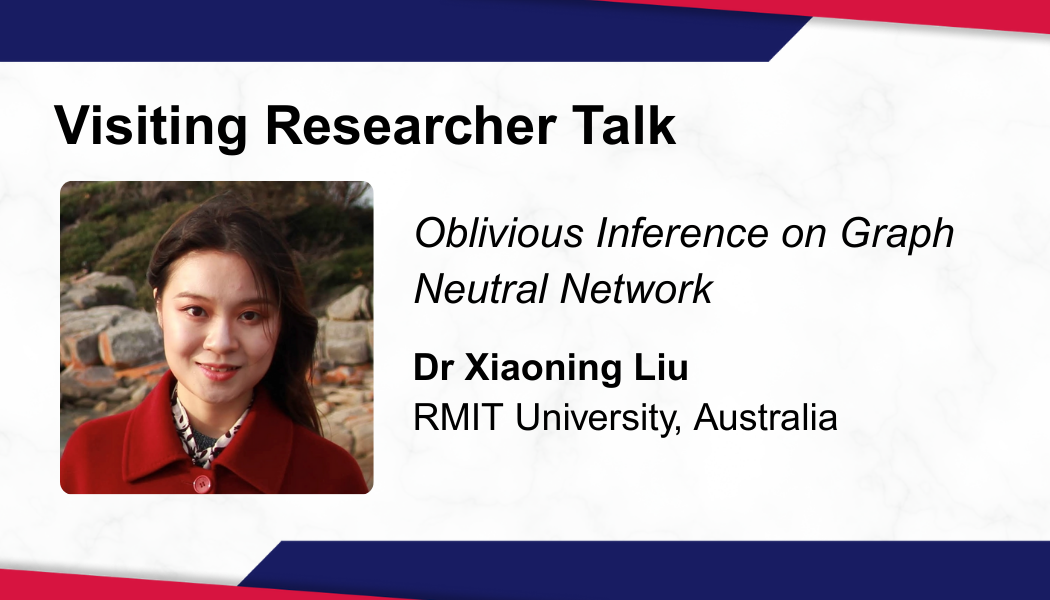 Visiting Researcher Talk

Oblivious Inference on Graph Neutral Network

Dr Xiaoning Liu
RMIT University, Australia